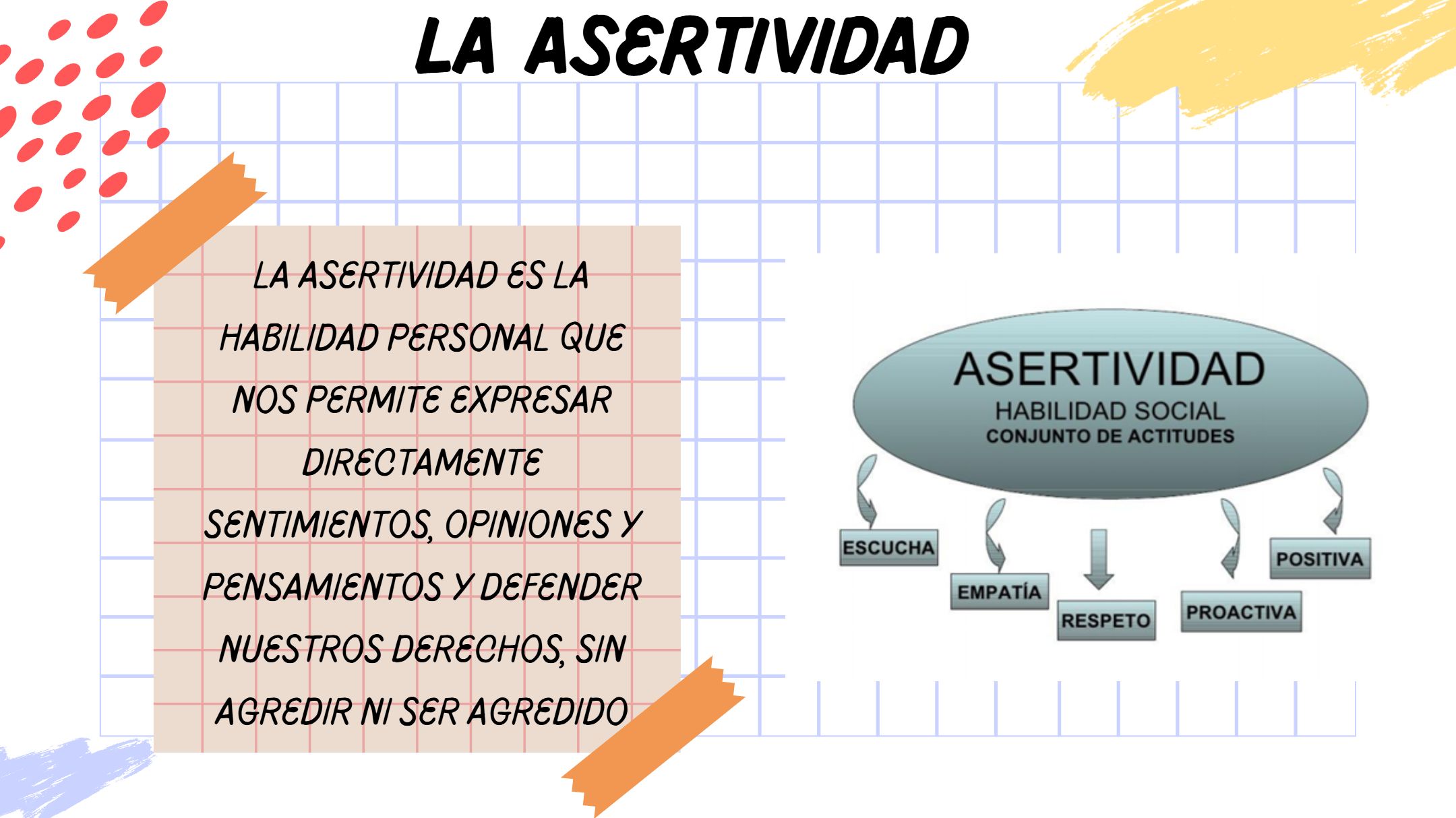 LA ASERTIVIDAD

LA ASERTIVIDAD ES LA HABILIDAD PERSONAL QUE NOS PERMITE EXPRESAR DIRECTAMENTE SENTIMIENTOS, OPINIONES Y PENSAMIENTOS Y DEFENDER NUESTROS DERECHOS, SIN AGREDIR NI SER AGREDIDO

ASERTIVIDAD
HABILIDAD SOCIAL
CONJUNTO DE ACTITUDES

ESCUCHA
EMPATÍA
RESPETO
PROACTIVA
POSITIVA